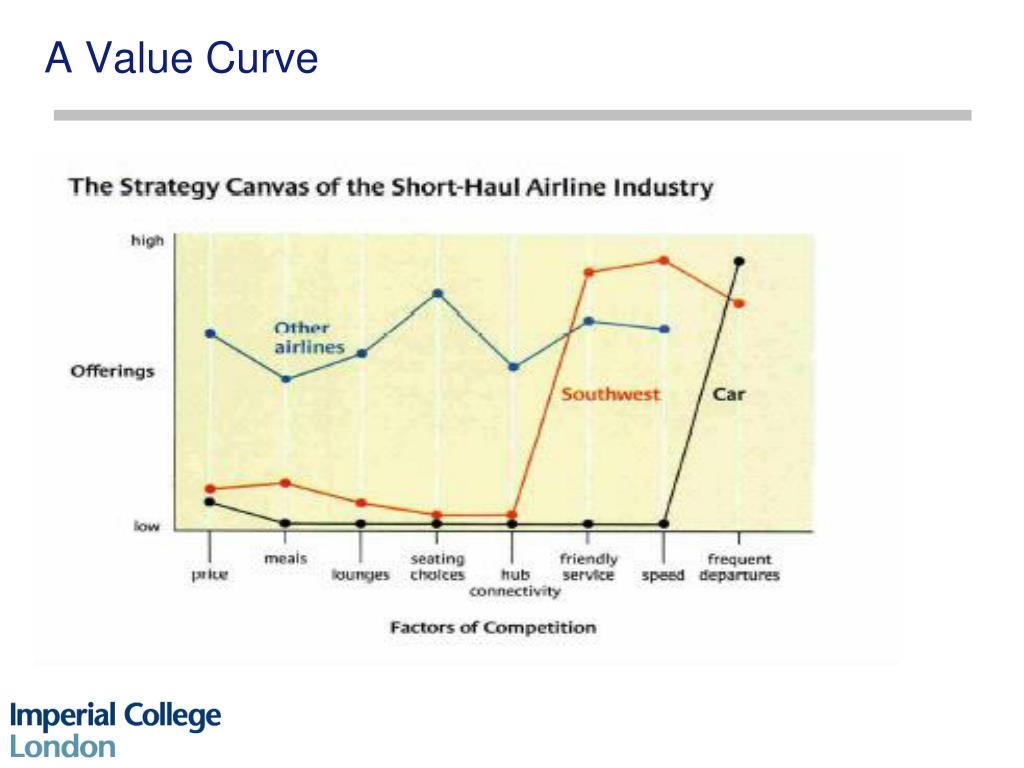 A Value Curve

The Strategy Canvas of the Short-Haul Airline Industry

high

Offerings

low

Other airlines

Southwest

Car

price

meals

lounges

seating choices

hub connectivity

friendly service

speed

frequent departures

Factors of Competition

Imperial College London